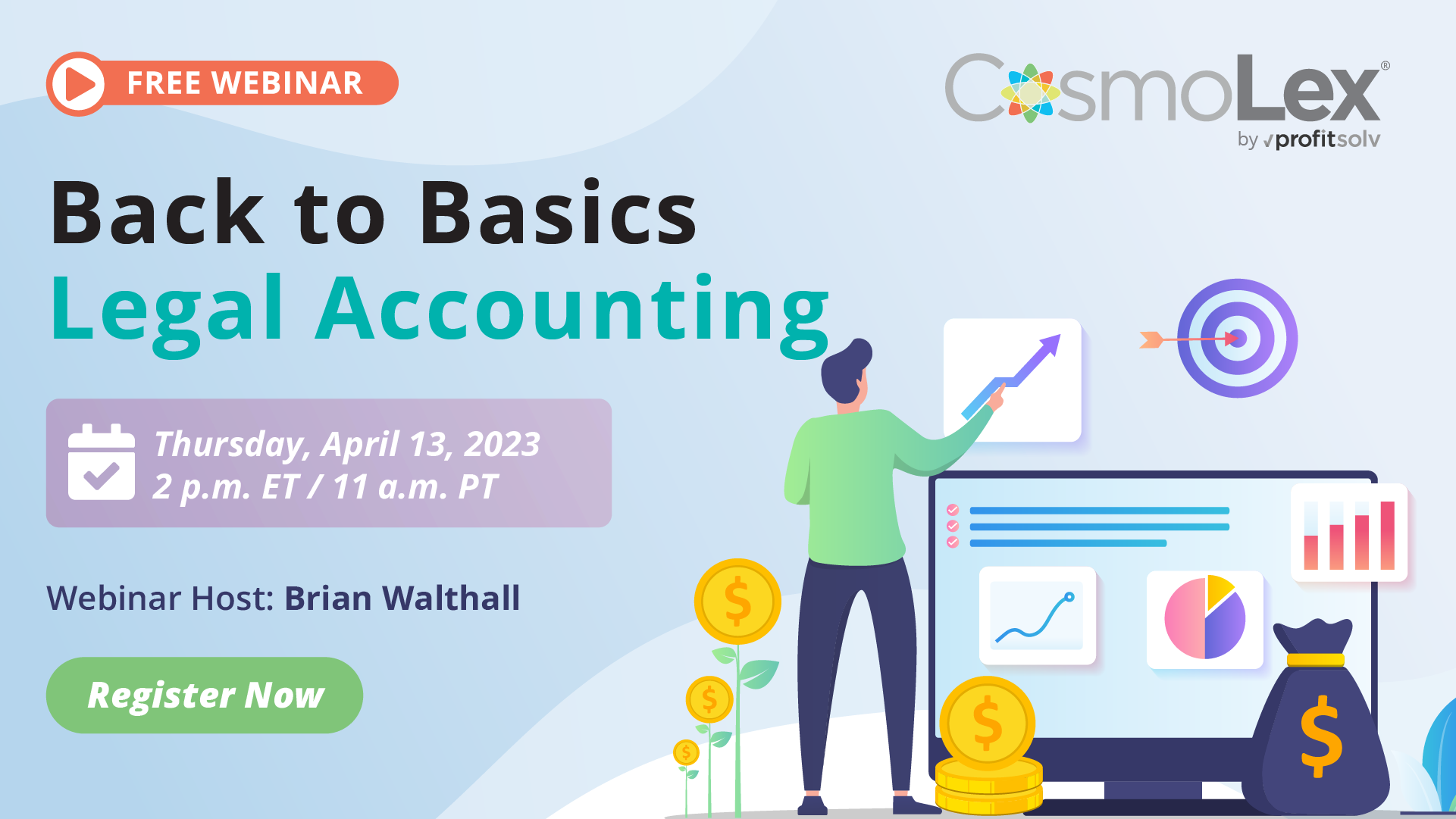 FREE WEBINAR

CosmoLex®
by profitsolv

Back to Basics
Legal Accounting

Thursday, April 13, 2023
2 p.m. ET / 11 a.m. PT

Webinar Host: Brian Walthall

Register Now

$

$

$

$

$